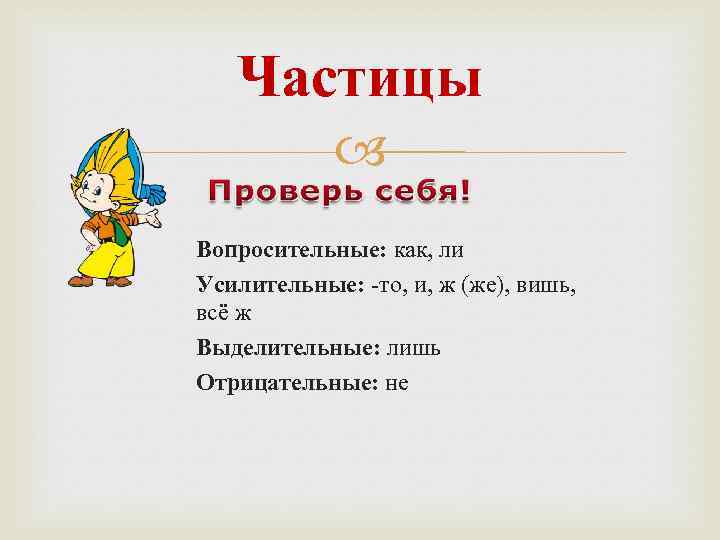 Частицы

Проверь себя!

Вопросительные: как, ли

Усилительные: -то, и, ж (же), вишь, всё ж

Выделительные: лишь

Отрицательные: не